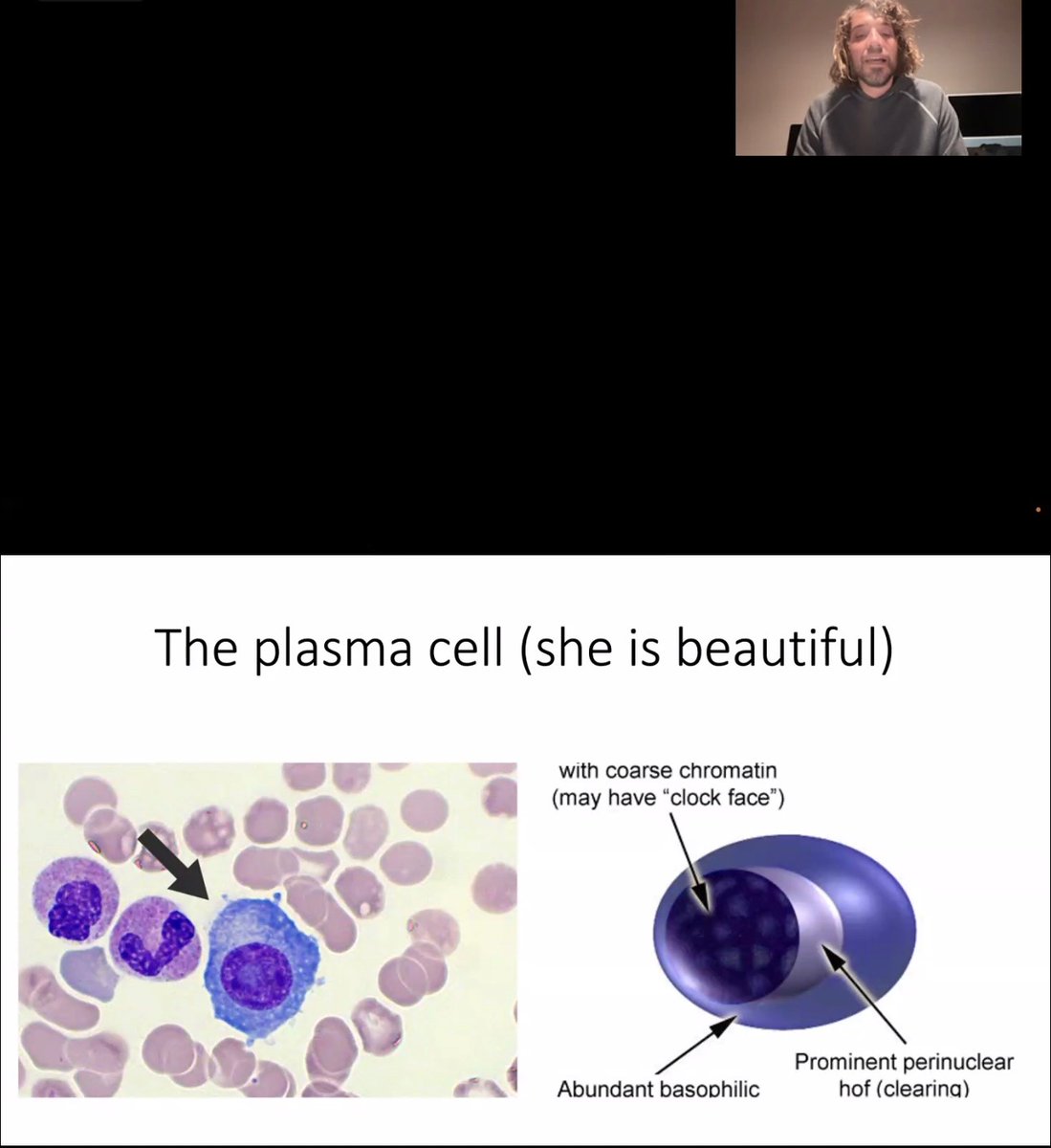 The plasma cell (she is beautiful)

with coarse chromatin (may have "clock face")

Abundant basophilic

Prominent perinuclear hof (clearing)